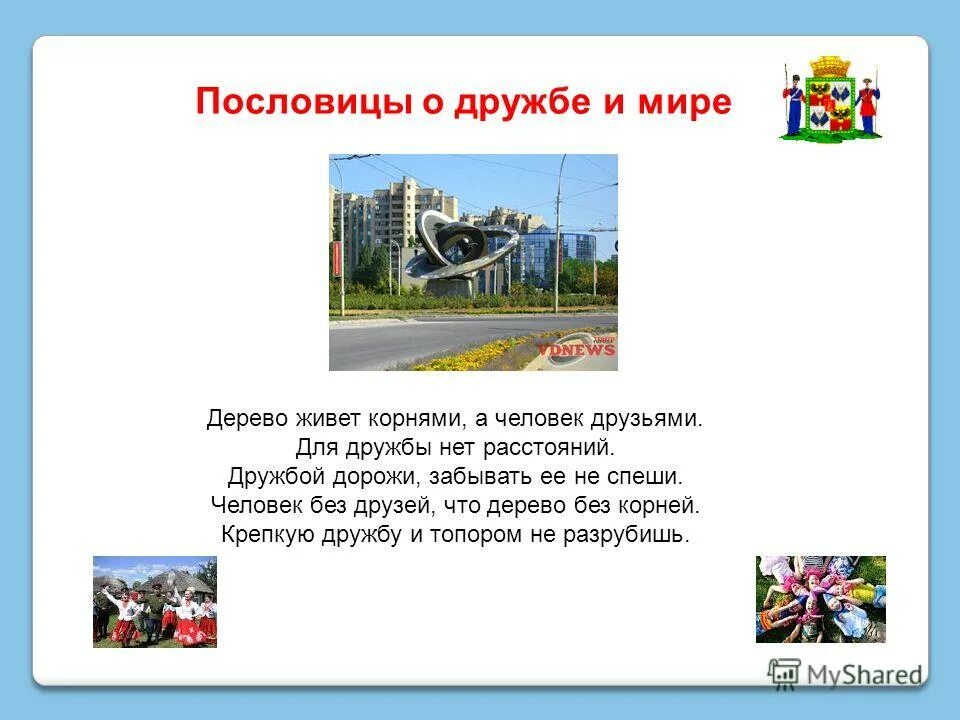 Пословицы о дружбе и мире

VDNEWS

Дерево живет корнями, а человек друзьями.
Для дружбы нет расстояний.
Дружбой дорожи, забывать ее не спеши.
Человек без друзей, что дерево без корней.
Крепкую дружбу и топором не разрубишь.

MyShared